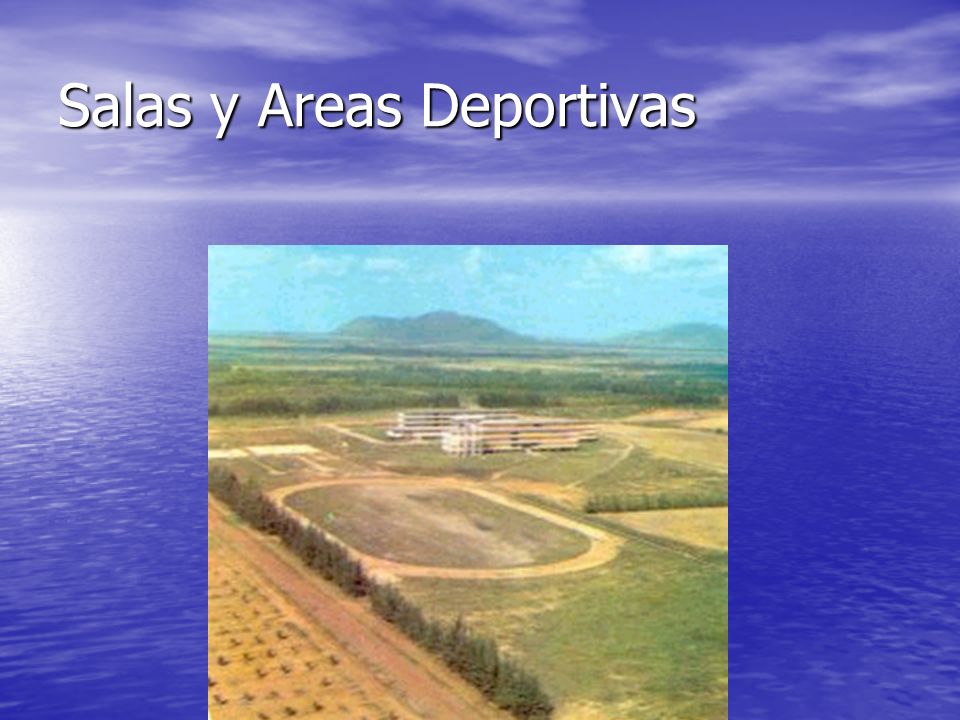 Salas y Areas Deportivas